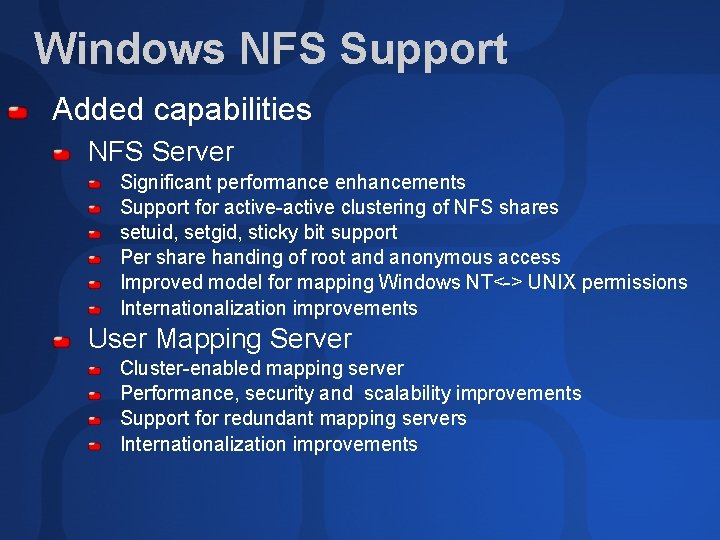 Windows NFS Support

Added capabilities

NFS Server

Significant performance enhancements

Support for active-active clustering of NFS shares

setuid, setgid, sticky bit support

Per share handing of root and anonymous access

Improved model for mapping Windows NT<-> UNIX permissions

Internationalization improvements

User Mapping Server

Cluster-enabled mapping server

Performance, security and scalability improvements

Support for redundant mapping servers

Internationalization improvements